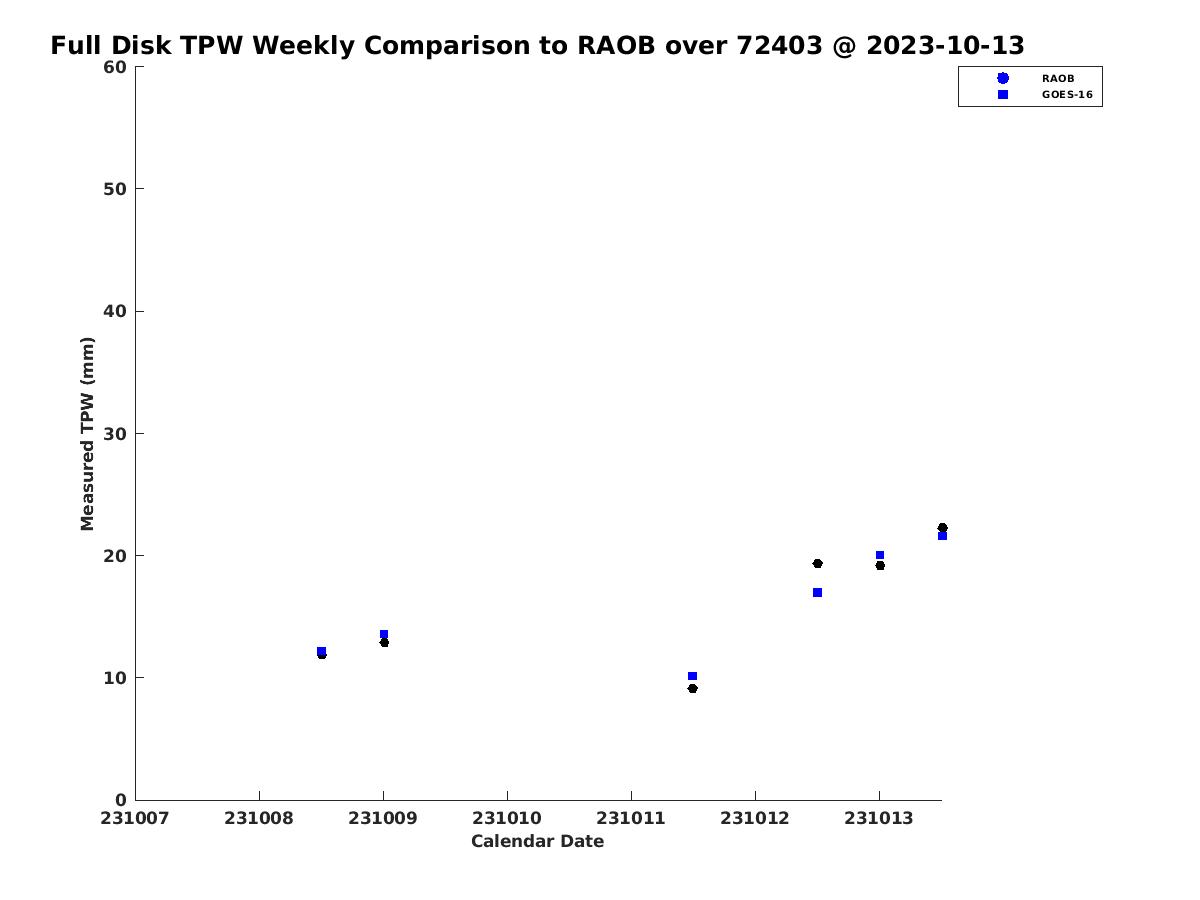 Full Disk TPW Weekly Comparison to RAOB over 72403 @ 2023-10-13

RAOB
GOES-16

Measured TPW (mm)

60
50
40
30
20
10
0

231007
231008
231009
231010
231011
231012
231013

Calendar Date